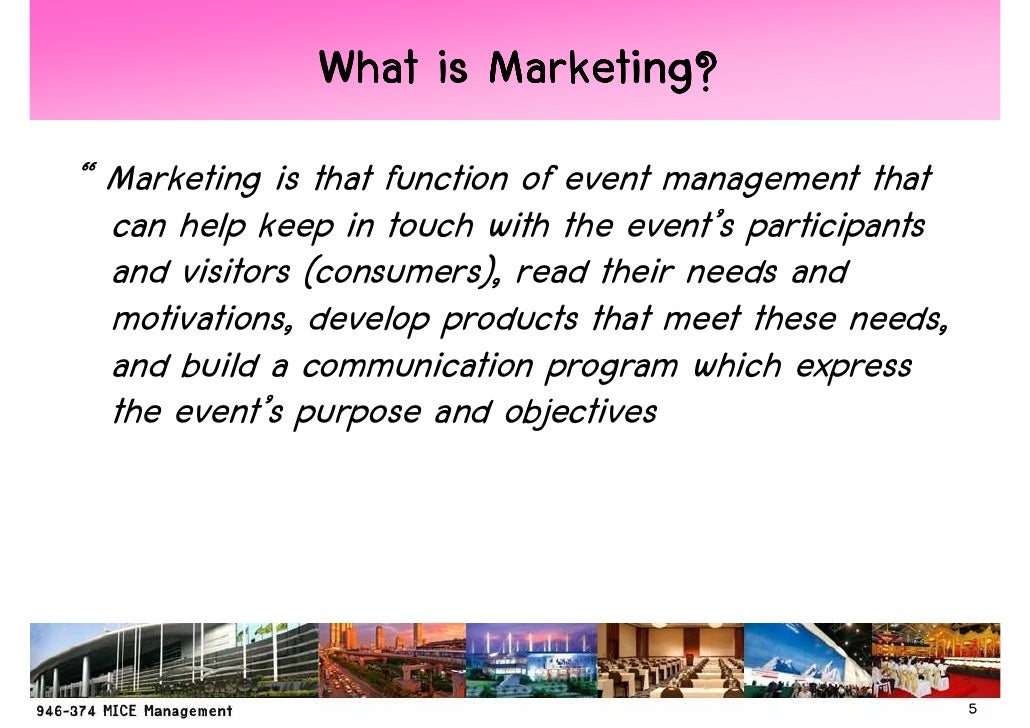 What is Marketing?

“ Marketing is that function of event management that can help keep in touch with the event’s participants and visitors (consumers), read their needs and motivations, develop products that meet these needs, and build a communication program which express the event’s purpose and objectives

946-374 MICE Management

5